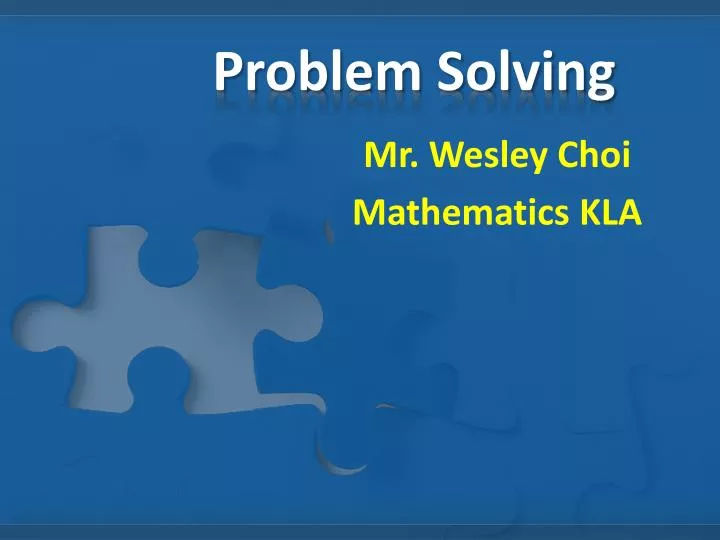 Problem Solving

Mr. Wesley Choi

Mathematics KLA